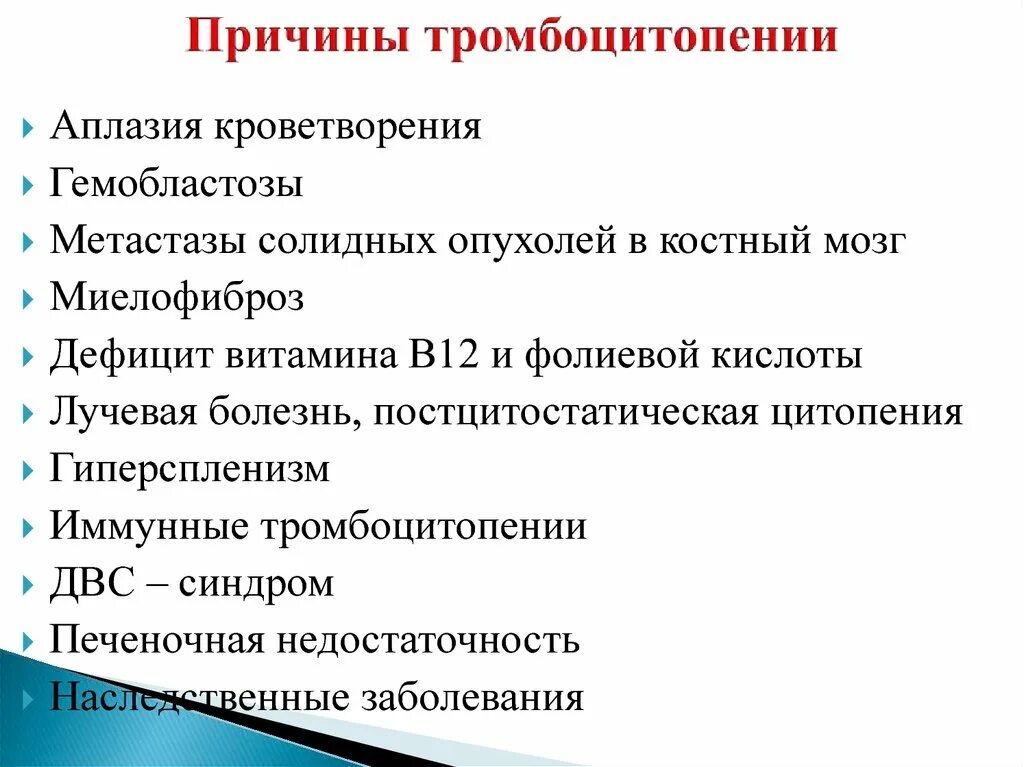 Причины тромбоцитопении

Аплазия кроветворения
Гемобластозы
Метастазы солидных опухолей в костный мозг
Миелофиброз
Дефицит витамина В12 и фолиевой кислоты
Лучевая болезнь, постцитостатическая цитопения
Гиперспленизм
Иммунные тромбоцитопении
ДВС – синдром
Печеночная недостаточность
Наследственные заболевания